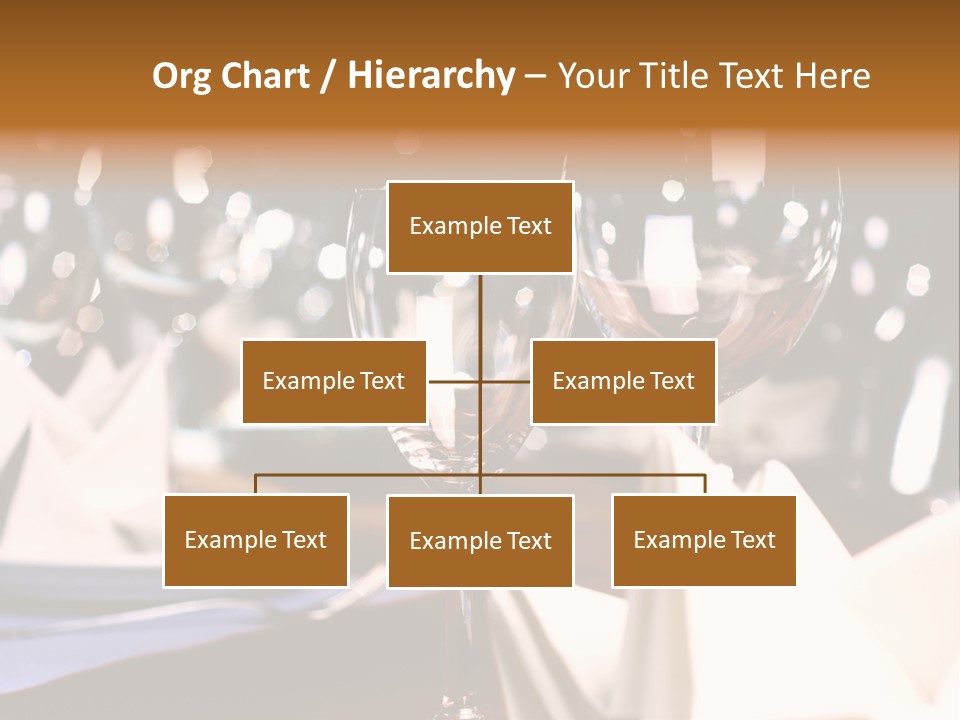 Org Chart / Hierarchy – Your Title Text Here

Example Text

Example Text

Example Text

Example Text

Example Text

Example Text